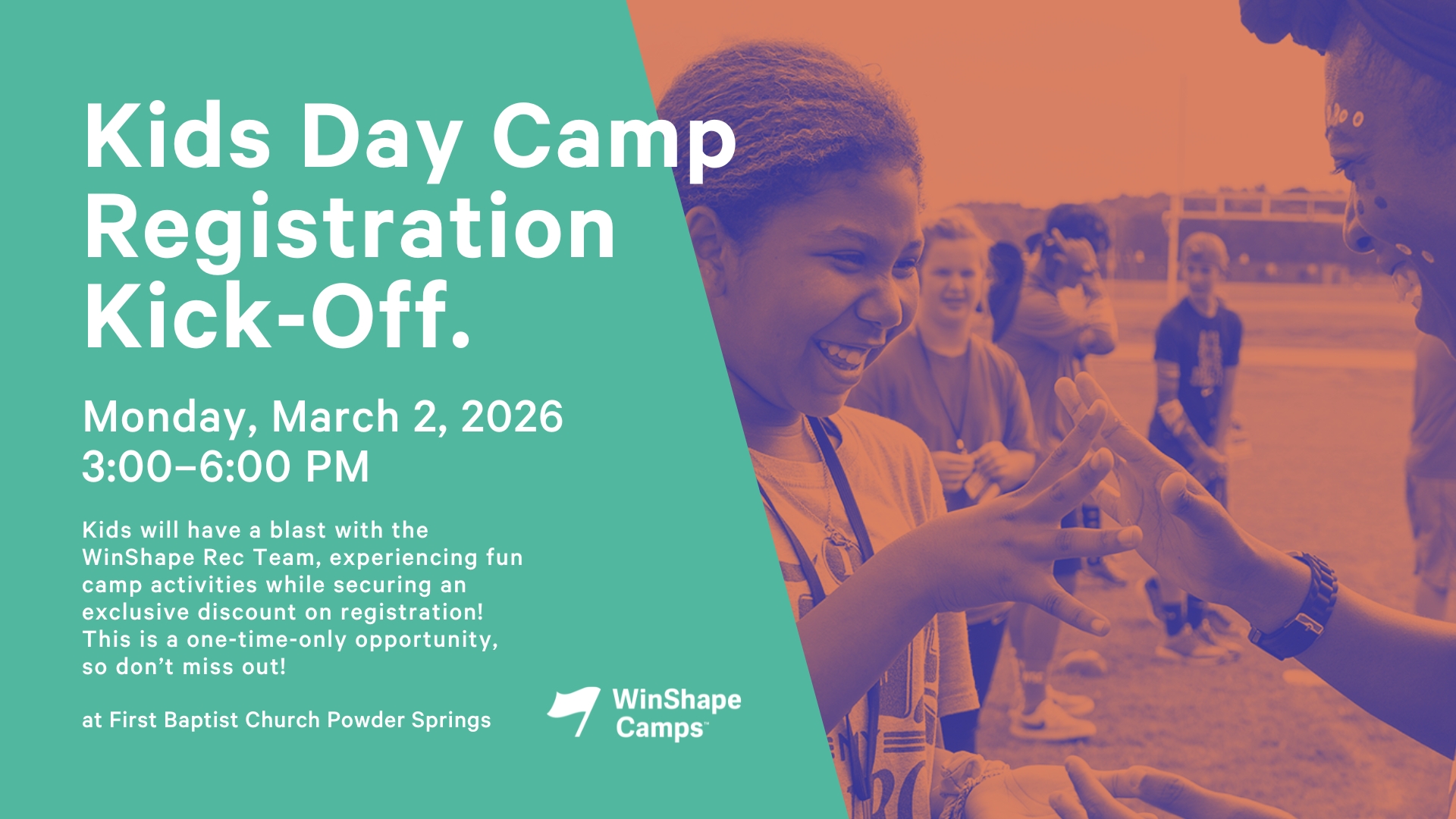 Kids Day Camp Registration Kick-Off.

Monday, March 2, 2026
3:00–6:00 PM

Kids will have a blast with the WinShape Rec Team, experiencing fun camp activities while securing an exclusive discount on registration! This is a one-time-only opportunity, so don't miss out!

at First Baptist Church Powder Springs

WinShape Camps™